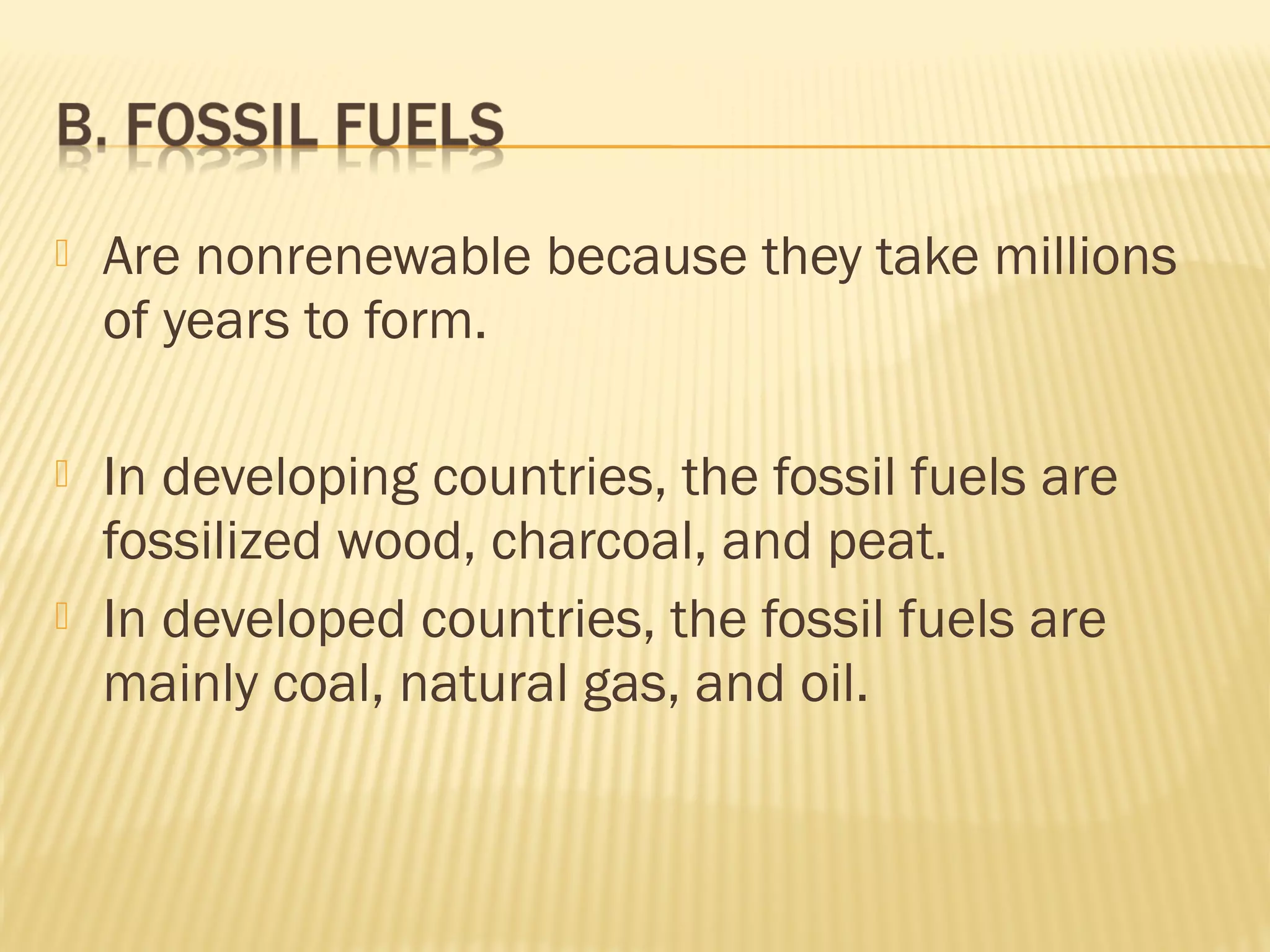 B. FOSSIL FUELS

Are nonrenewable because they take millions of years to form.

In developing countries, the fossil fuels are fossilized wood, charcoal, and peat.

In developed countries, the fossil fuels are mainly coal, natural gas, and oil.